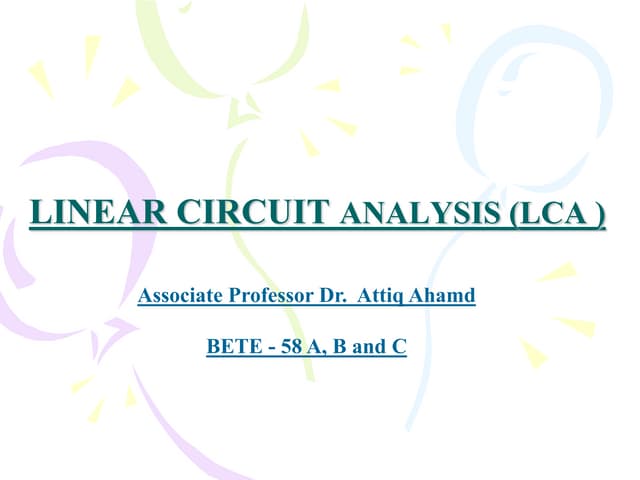 LINEAR CIRCUIT ANALYSIS (LCA )

Associate Professor Dr. Attiq Ahamd

BETE - 58 A, B and C